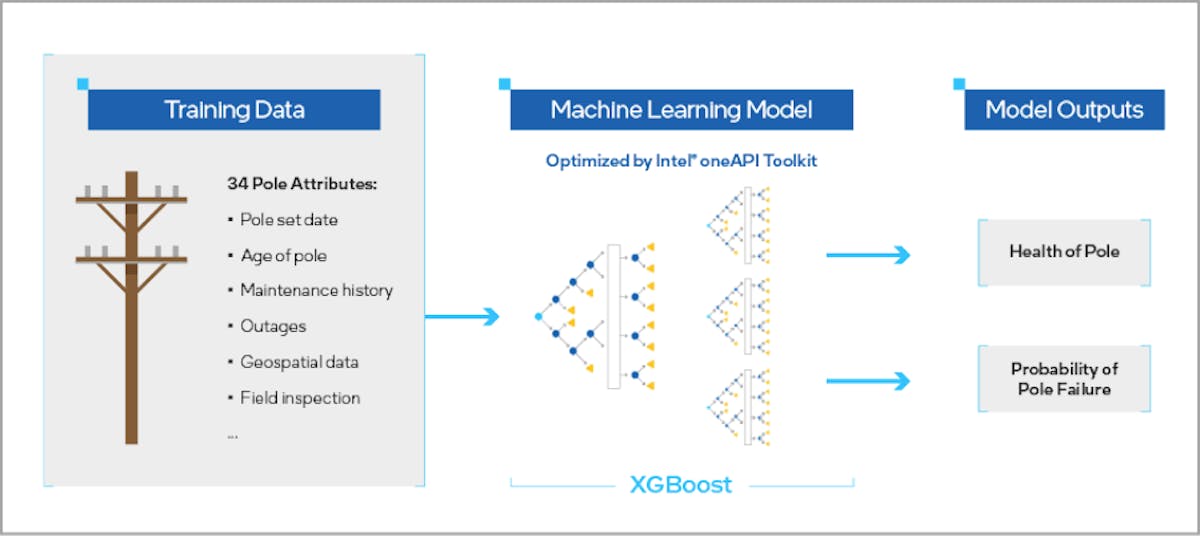 Training Data

34 Pole Attributes:
▪ Pole set date
▪ Age of pole
▪ Maintenance history
▪ Outages
▪ Geospatial data
▪ Field inspection
...

Machine Learning Model

Optimized by Intel® oneAPI Toolkit

XGBoost

Model Outputs

Health of Pole

Probability of Pole Failure